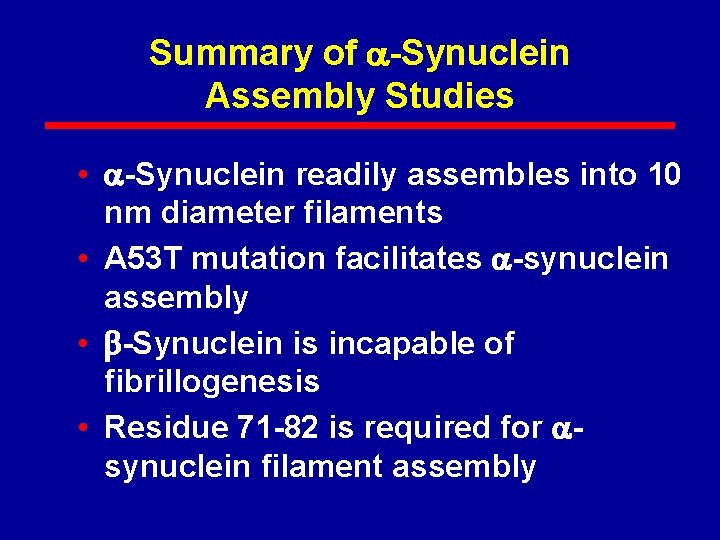 Summary of α-Synuclein Assembly Studies

• α-Synuclein readily assembles into 10 nm diameter filaments
• A53T mutation facilitates α-synuclein assembly
• β-Synuclein is incapable of fibrillogenesis
• Residue 71-82 is required for α-synuclein filament assembly